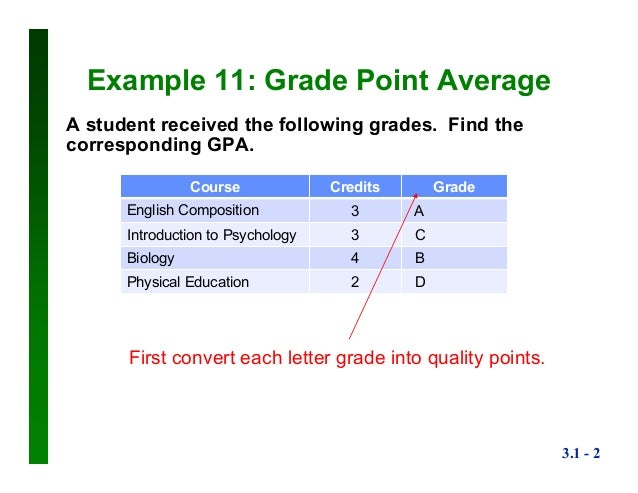 Example 11: Grade Point Average

A student received the following grades. Find the corresponding GPA.

| Course | Credits | Grade |
|---|---|---|
| English Composition | 3 | A |
| Introduction to Psychology | 3 | C |
| Biology | 4 | B |
| Physical Education | 2 | D |

First convert each letter grade into quality points.

3.1 - 2